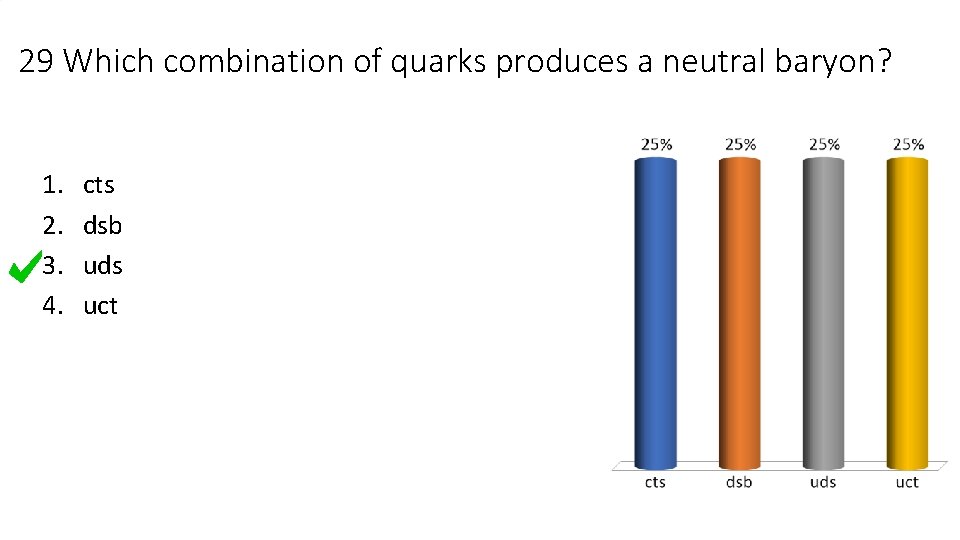 29 Which combination of quarks produces a neutral baryon?

1. cts
2. dsb
3. uds
4. uct

25% 25% 25% 25%

cts dsb uds uct